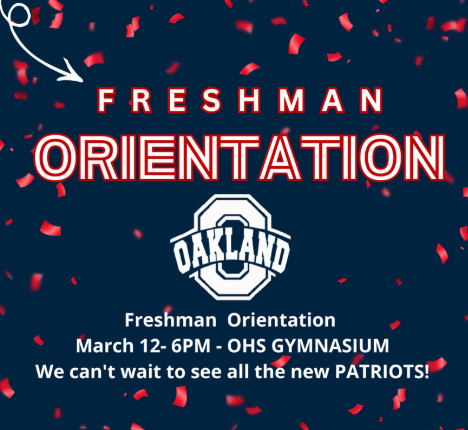 FRESHMAN
ORIENTATION

OAKLAND

Freshman Orientation
March 12- 6PM - OHS GYMNASIUM
We can't wait to see all the new PATRIOTS!